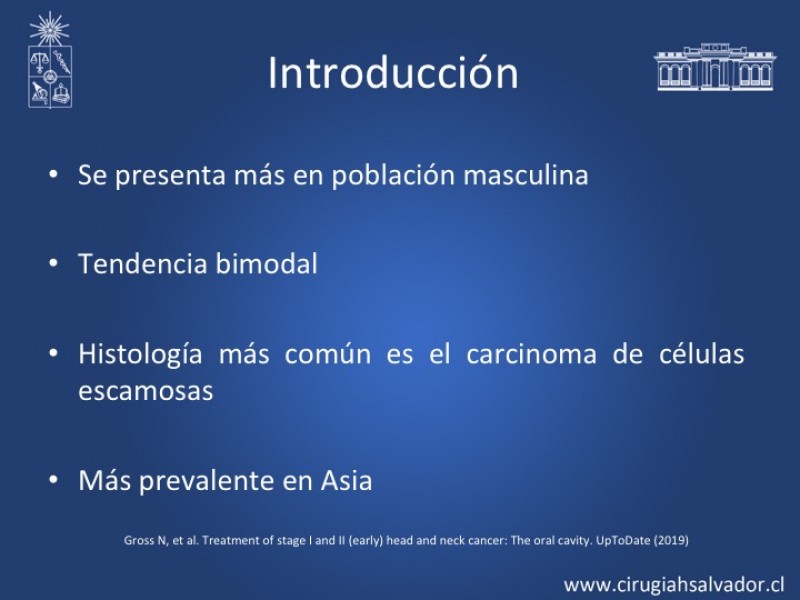 Introducción

• Se presenta más en población masculina

• Tendencia bimodal

• Histología más común es el carcinoma de células escamosas

• Más prevalente en Asia

Gross N, et al. Treatment of stage I and II (early) head and neck cancer: The oral cavity. UpToDate (2019)

www.cirugiahsalvador.cl